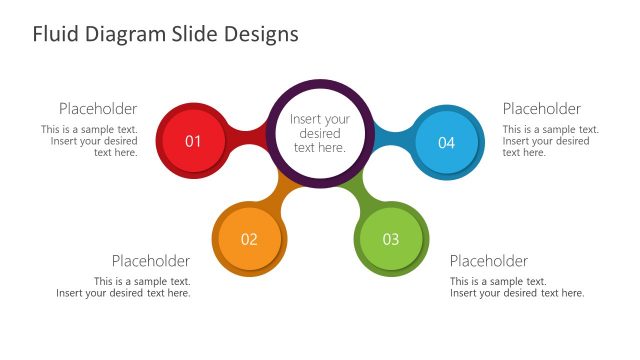 Fluid Diagram Slide Designs

Placeholder
This is a sample text. Insert your desired text here.

01

Insert your desired text here.

04

Placeholder
This is a sample text. Insert your desired text here.

02

03

Placeholder
This is a sample text. Insert your desired text here.

Placeholder
This is a sample text. Insert your desired text here.